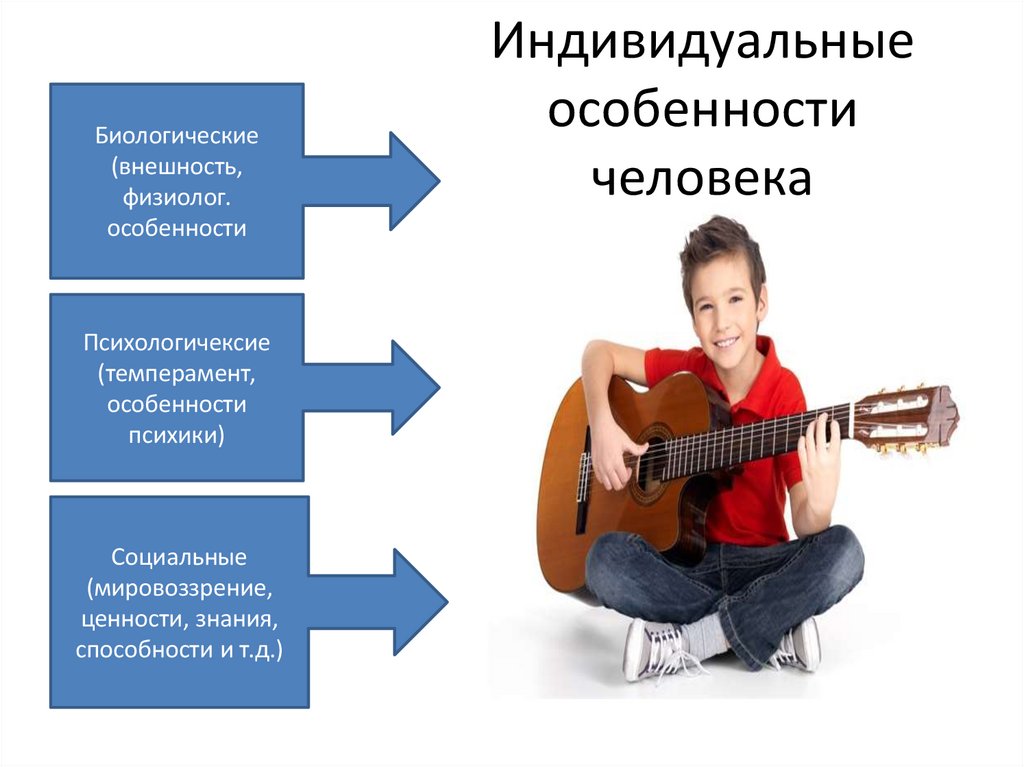 Индивидуальные особенности человека

Биологические (внешность, физиолог. особенности

Психологичексие (темперамент, особенности психики)

Социальные (мировоззрение, ценности, знания, способности и т.д.)